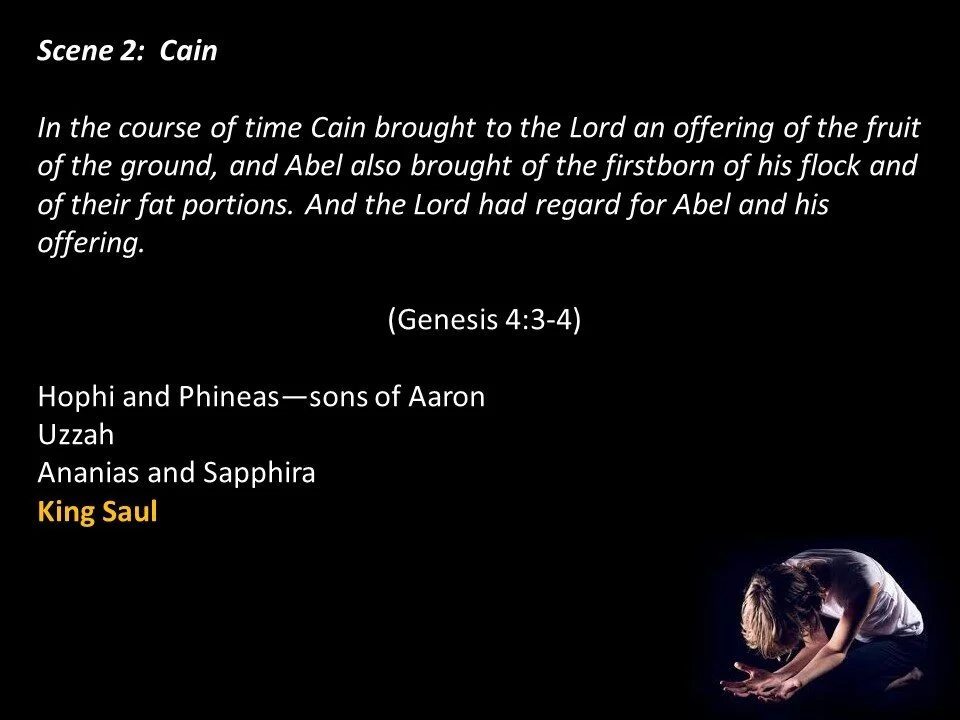 Scene 2: Cain

In the course of time Cain brought to the Lord an offering of the fruit of the ground, and Abel also brought of the firstborn of his flock and of their fat portions. And the Lord had regard for Abel and his offering.

(Genesis 4:3-4)

Hophi and Phineas—sons of Aaron
Uzzah
Ananias and Sapphira
King Saul